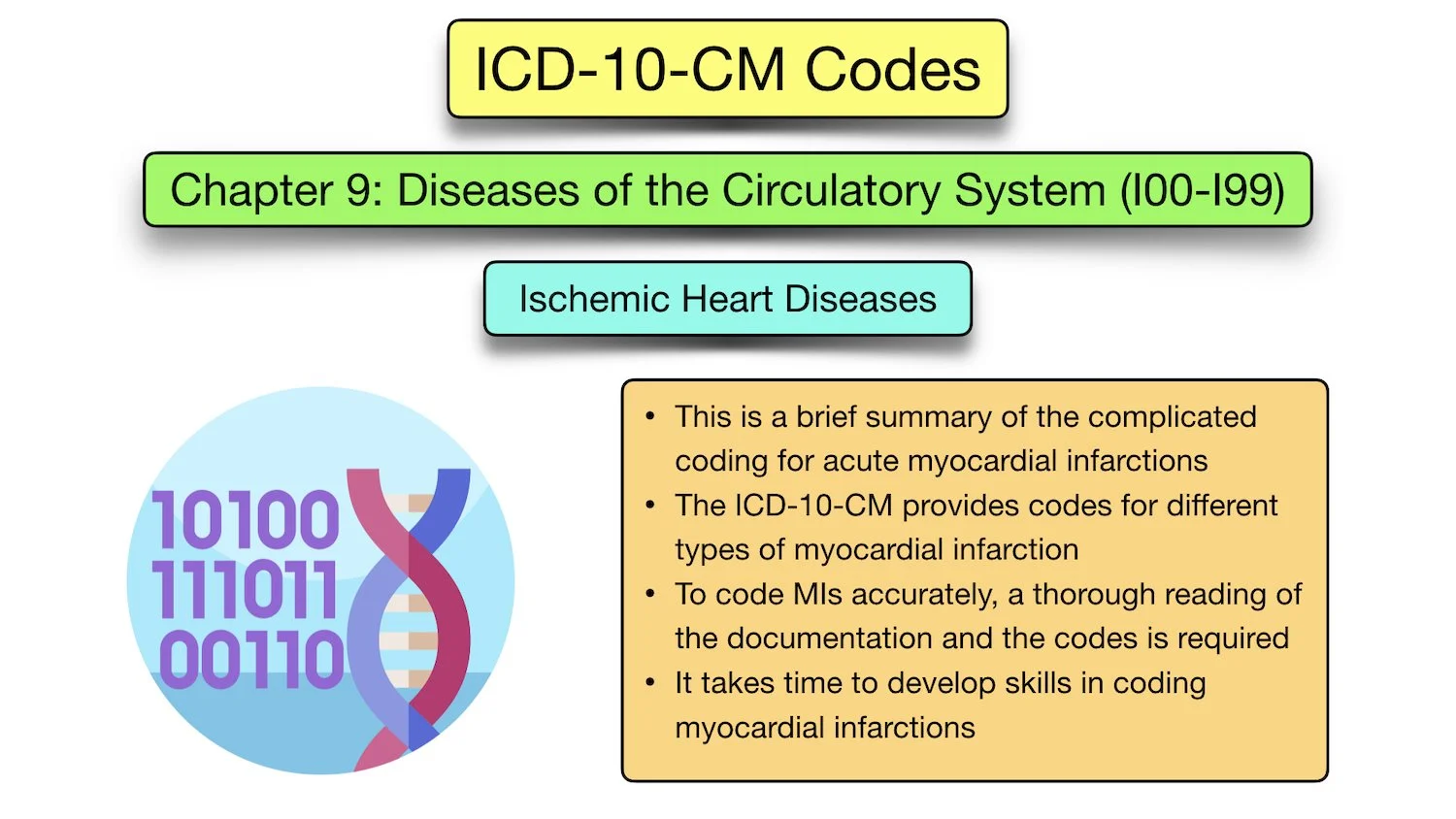 ICD-10-CM Codes

Chapter 9: Diseases of the Circulatory System (I00-I99)

Ischemic Heart Diseases

10100
111011
00110

• This is a brief summary of the complicated coding for acute myocardial infarctions
• The ICD-10-CM provides codes for different types of myocardial infarction
• To code MIs accurately, a thorough reading of the documentation and the codes is required
• It takes time to develop skills in coding myocardial infarctions